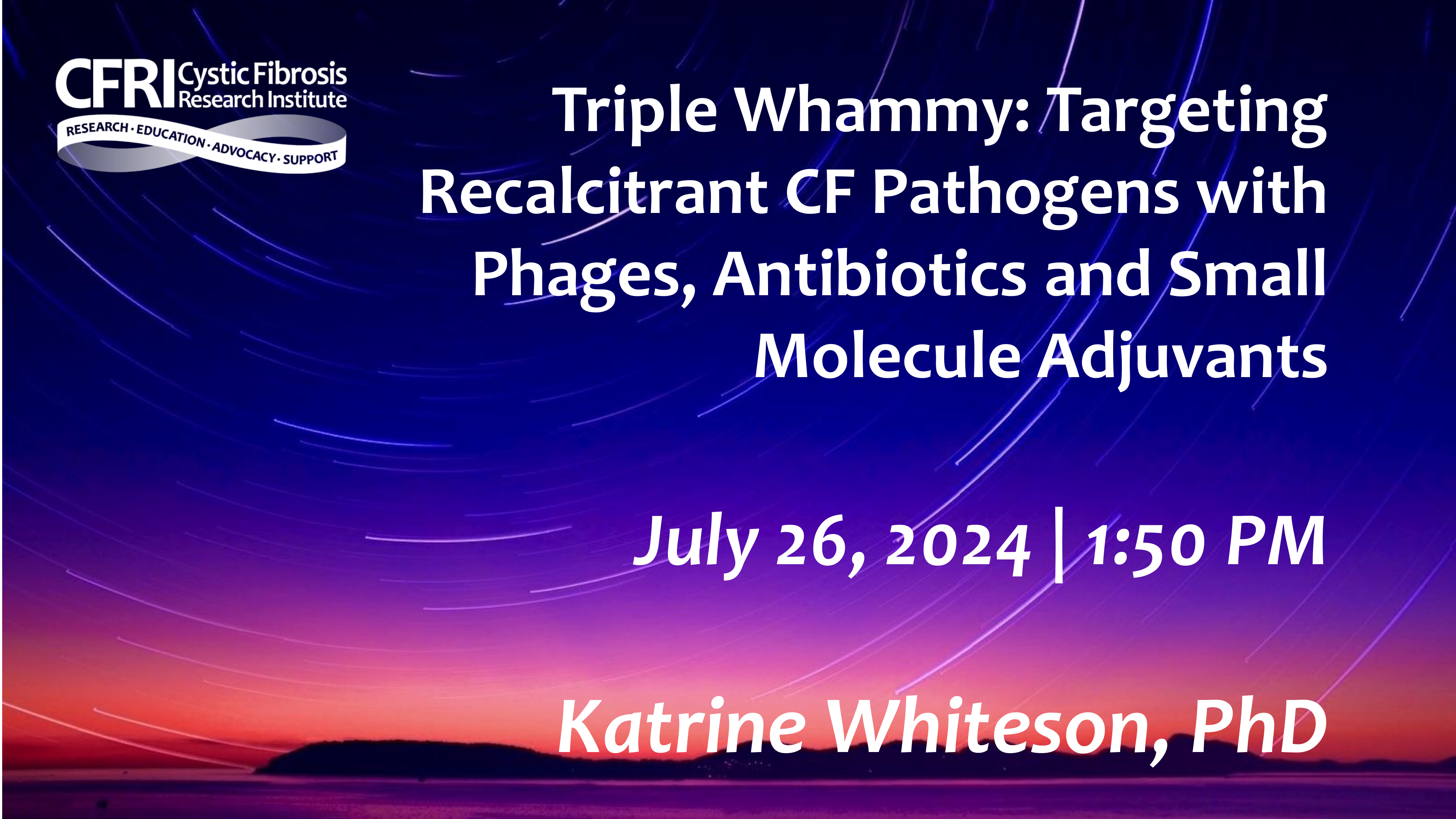 CFRI Cystic Fibrosis Research Institute
RESEARCH · EDUCATION · ADVOCACY · SUPPORT

Triple Whammy: Targeting Recalcitrant CF Pathogens with Phages, Antibiotics and Small Molecule Adjuvants

July 26, 2024 | 1:50 PM

Katrine Whiteson, PhD